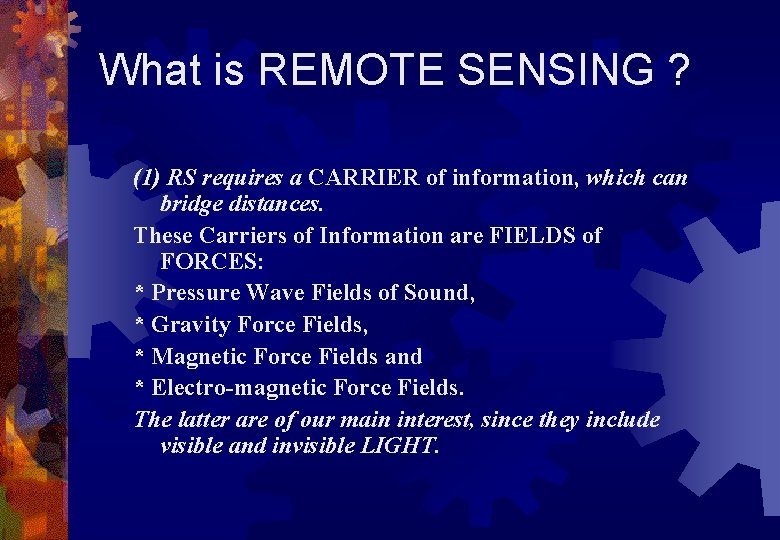 What is REMOTE SENSING ?

(1) RS requires a CARRIER of information, which can bridge distances.

These Carriers of Information are FIELDS of FORCES:

* Pressure Wave Fields of Sound,

* Gravity Force Fields,

* Magnetic Force Fields and

* Electro-magnetic Force Fields.

The latter are of our main interest, since they include visible and invisible LIGHT.